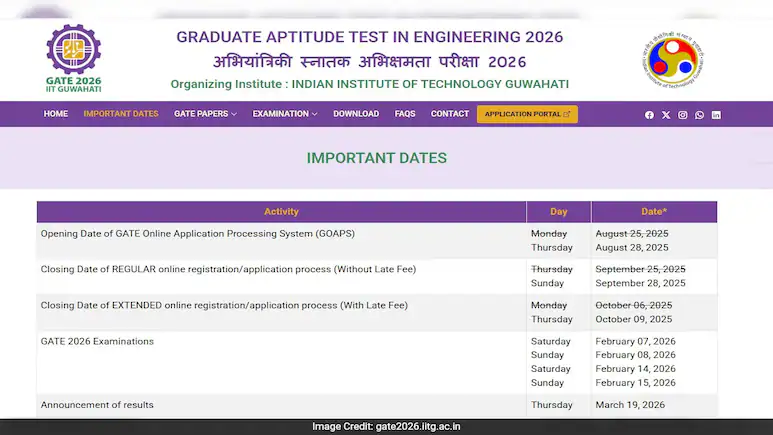 GATE 2026
IIT GUWAHATI

GRADUATE APTITUDE TEST IN ENGINEERING 2026
अभियांत्रिकी स्नातक अभिक्षमता परीक्षा 2026
Organizing Institute : INDIAN INSTITUTE OF TECHNOLOGY GUWAHATI

HOME IMPORTANT DATES GATE PAPERS EXAMINATION DOWNLOAD FAQS CONTACT APPLICATION PORTAL

IMPORTANT DATES

| Activity | Day | Date* |
|---|---|---|
| Opening Date of GATE Online Application Processing System (GOAPS) | ~~Monday~~ Thursday | ~~August 25, 2025~~ August 28, 2025 |
| Closing Date of REGULAR online registration/application process (Without Late Fee) | ~~Thursday~~ Sunday | ~~September 25, 2025~~ September 28, 2025 |
| Closing Date of EXTENDED online registration/application process (With Late Fee) | ~~Monday~~ Thursday | ~~October 06, 2025~~ October 09, 2025 |
| GATE 2026 Examinations | Saturday Sunday Saturday Sunday | February 07, 2026 February 08, 2026 February 14, 2026 February 15, 2026 |
| Announcement of results | Thursday | March 19, 2026 |

Image Credit: gate2026.iitg.ac.in